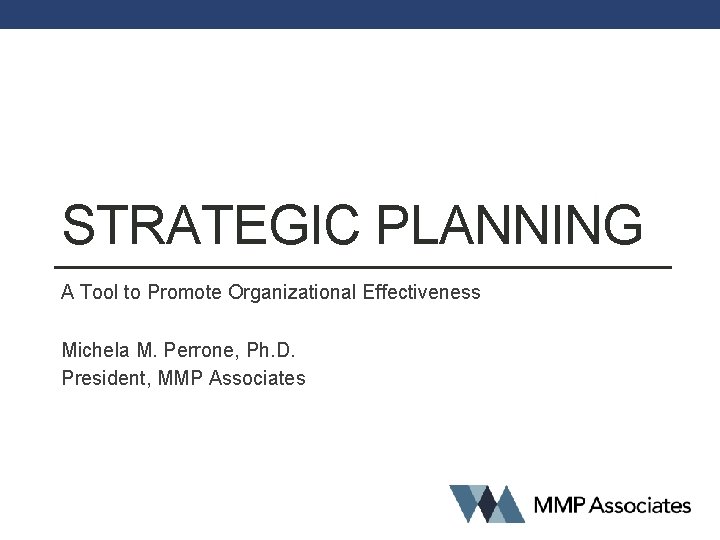 STRATEGIC PLANNING

A Tool to Promote Organizational Effectiveness

Michela M. Perrone, Ph.D.
President, MMP Associates

MMP Associates